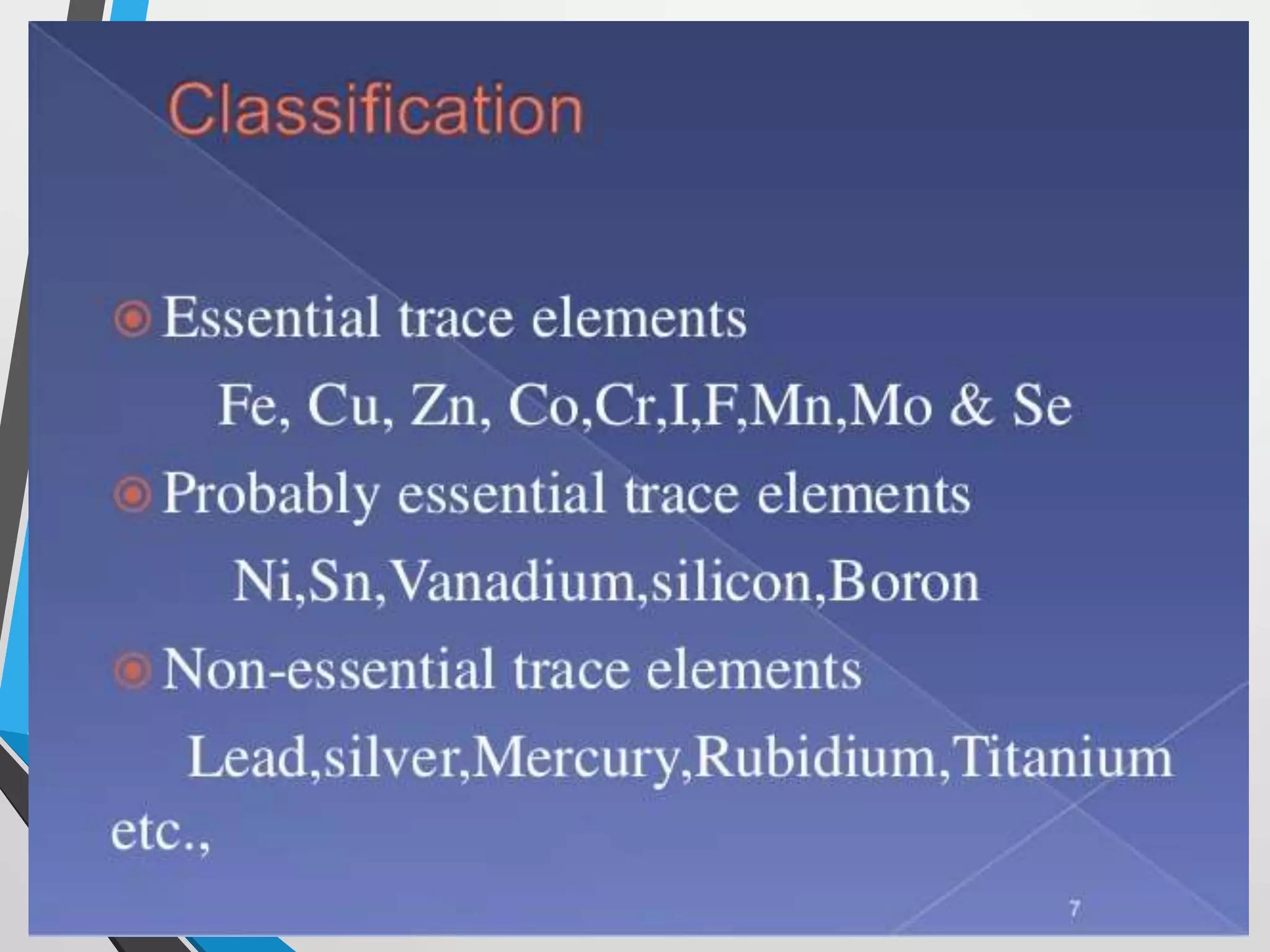 Classification

Essential trace elements

Fe, Cu, Zn, Co,Cr,I,F,Mn,Mo & Se

Probably essential trace elements

Ni,Sn,Vanadium,silicon,Boron

Non-essential trace elements

Lead,silver,Mercury,Rubidium,Titanium etc.,

7